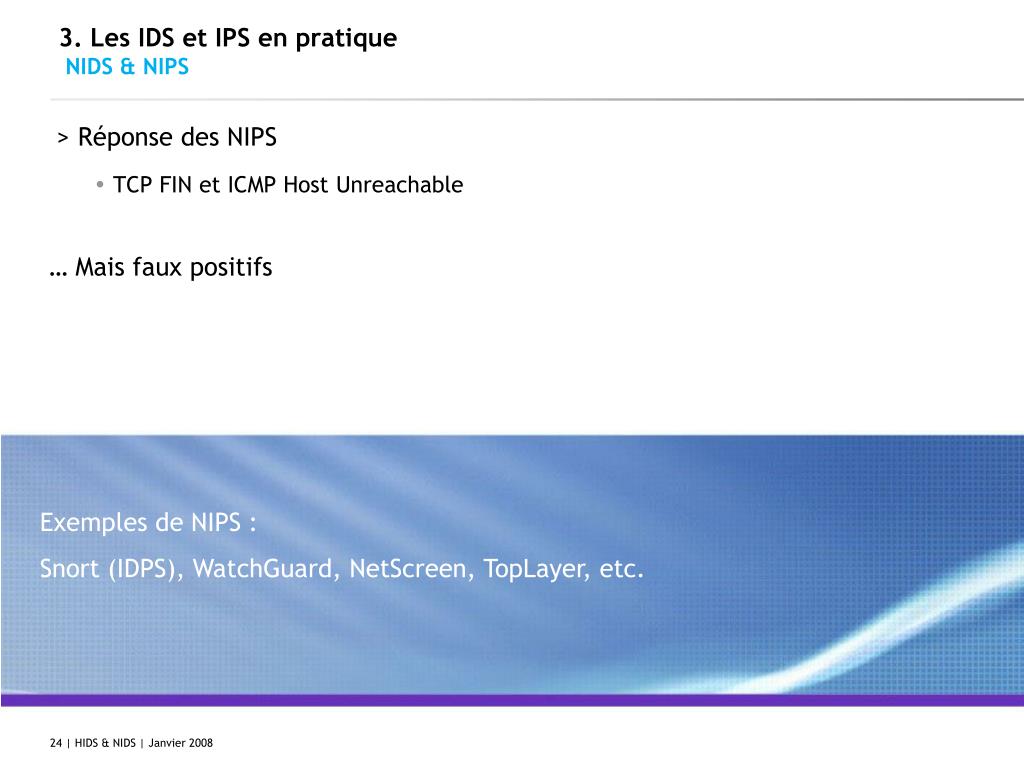 3. Les IDS et IPS en pratique
NIDS & NIPS

> Réponse des NIPS

• TCP FIN et ICMP Host Unreachable

… Mais faux positifs

Exemples de NIPS :

Snort (IDPS), WatchGuard, NetScreen, TopLayer, etc.

24 | HIDS & NIDS | Janvier 2008